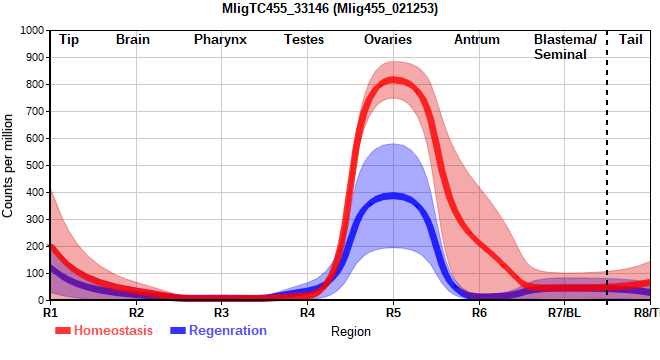 MligTC455_33146 (Mlig455_021253)

Tip Brain Pharynx Testes Ovaries Antrum Blastema/ Seminal Tail

Counts per million

1000
900
800
700
600
500
400
300
200
100
0

R1 R2 R3 R4 R5 R6 R7/BL R8/T

Homeostasis Regenration

Region